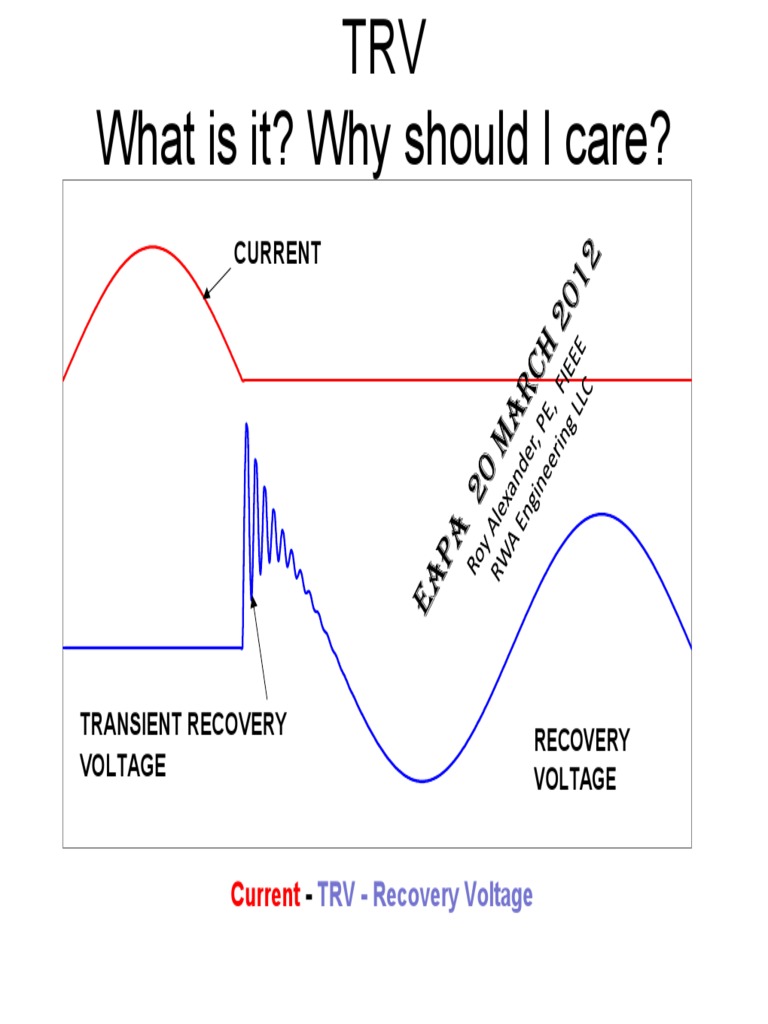 TRV
What is it? Why should I care?

CURRENT

EAPA 20 MARCH 2012
Roy Alexander, PE, FIEEE
RWA Engineering LLC

TRANSIENT RECOVERY VOLTAGE

RECOVERY VOLTAGE

Current - TRV - Recovery Voltage